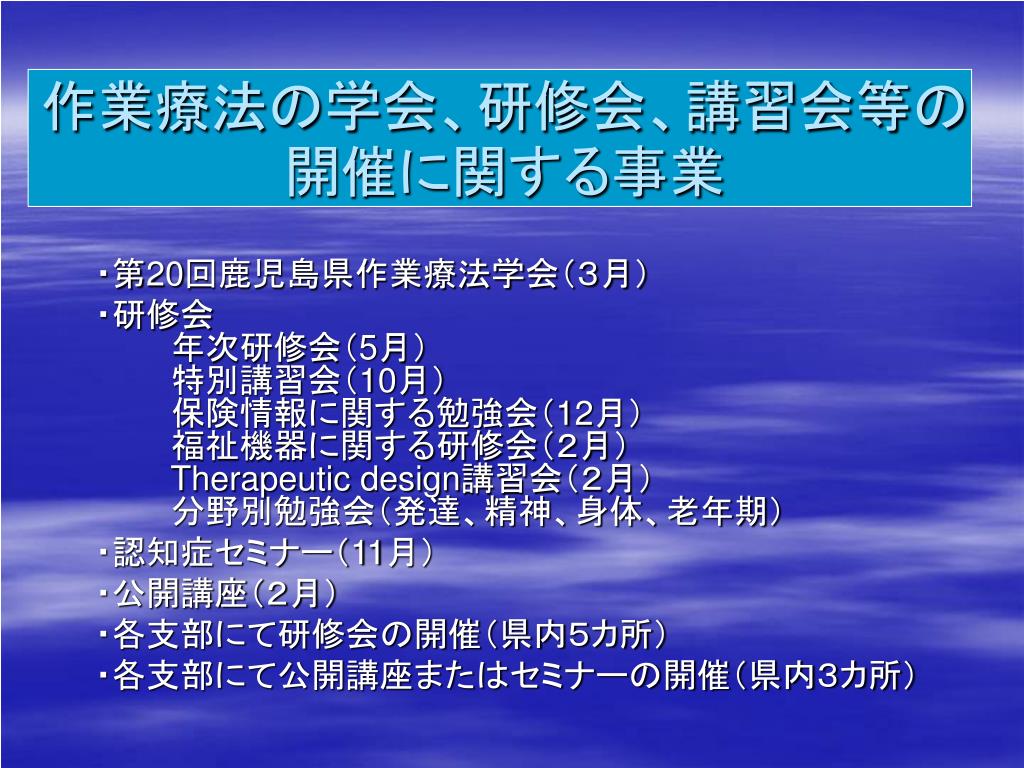 作業療法の学会、研修会、講習会等の開催に関する事業

・第20回鹿児島県作業療法学会（３月）
・研修会
年次研修会（5月）
特別講習会（10月）
保険情報に関する勉強会（12月）
福祉機器に関する研修会（２月）
Therapeutic design講習会（２月）
分野別勉強会（発達、精神、身体、老年期）
・認知症セミナー（11月）
・公開講座（２月）
・各支部にて研修会の開催（県内5カ所）
・各支部にて公開講座またはセミナーの開催（県内3カ所）